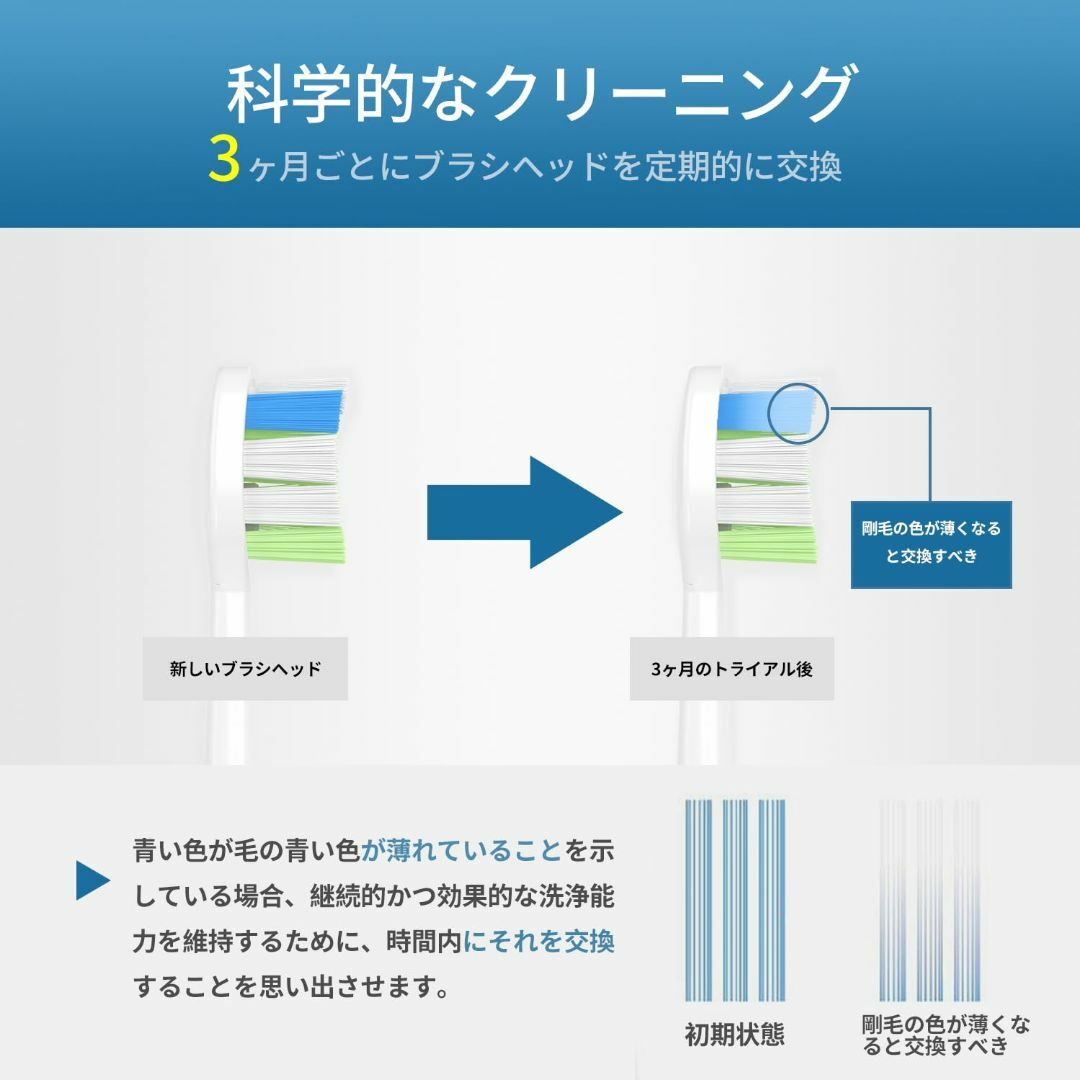 科学的なクリーニング

3ヶ月ごとにブラシヘッドを定期的に交換

剛毛の色が薄くなると交換すべき

新しいブラシヘッド

3ヶ月のトライアル後

青い色が毛の青い色が薄れていることを示している場合、継続的かつ効果的な洗浄能力を維持するために、時間内にそれを交換することを思い出させます。

初期状態

剛毛の色が薄くなると交換すべき